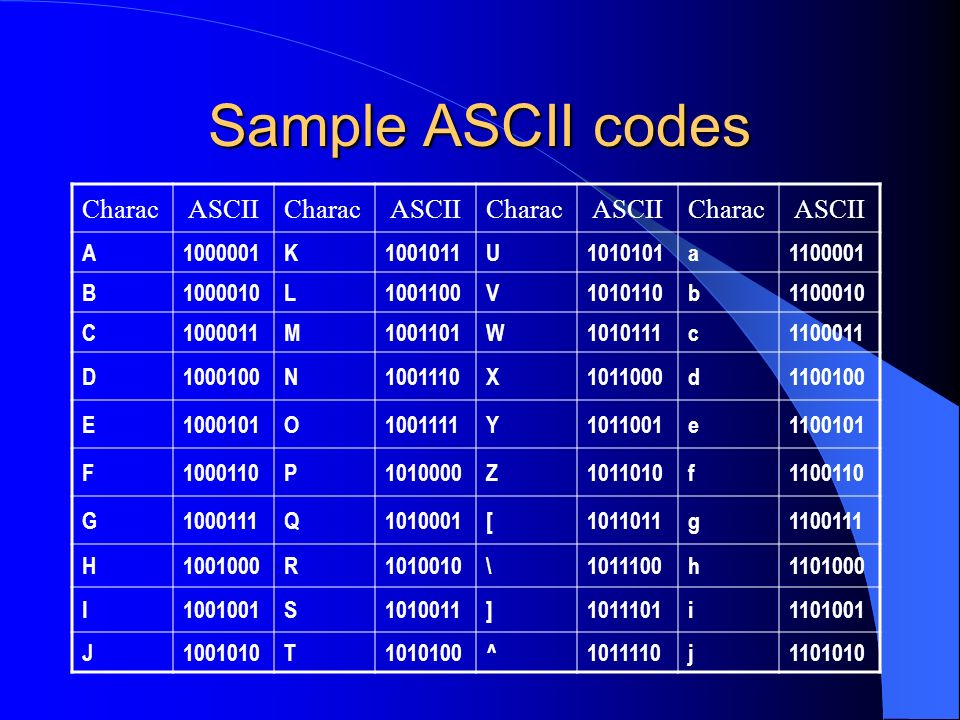 Sample ASCII codes

| Charac | ASCII | Charac | ASCII | Charac | ASCII | Charac | ASCII |
|---|---|---|---|---|---|---|---|
| A | 1000001 | K | 1001011 | U | 1010101 | a | 1100001 |
| B | 1000010 | L | 1001100 | V | 1010110 | b | 1100010 |
| C | 1000011 | M | 1001101 | W | 1010111 | c | 1100011 |
| D | 1000100 | N | 1001110 | X | 1011000 | d | 1100100 |
| E | 1000101 | O | 1001111 | Y | 1011001 | e | 1100101 |
| F | 1000110 | P | 1010000 | Z | 1011010 | f | 1100110 |
| G | 1000111 | Q | 1010001 | [ | 1011011 | g | 1100111 |
| H | 1001000 | R | 1010010 | \ | 1011100 | h | 1101000 |
| I | 1001001 | S | 1010011 | ] | 1011101 | i | 1101001 |
| J | 1001010 | T | 1010100 | ^ | 1011110 | j | 1101010 |